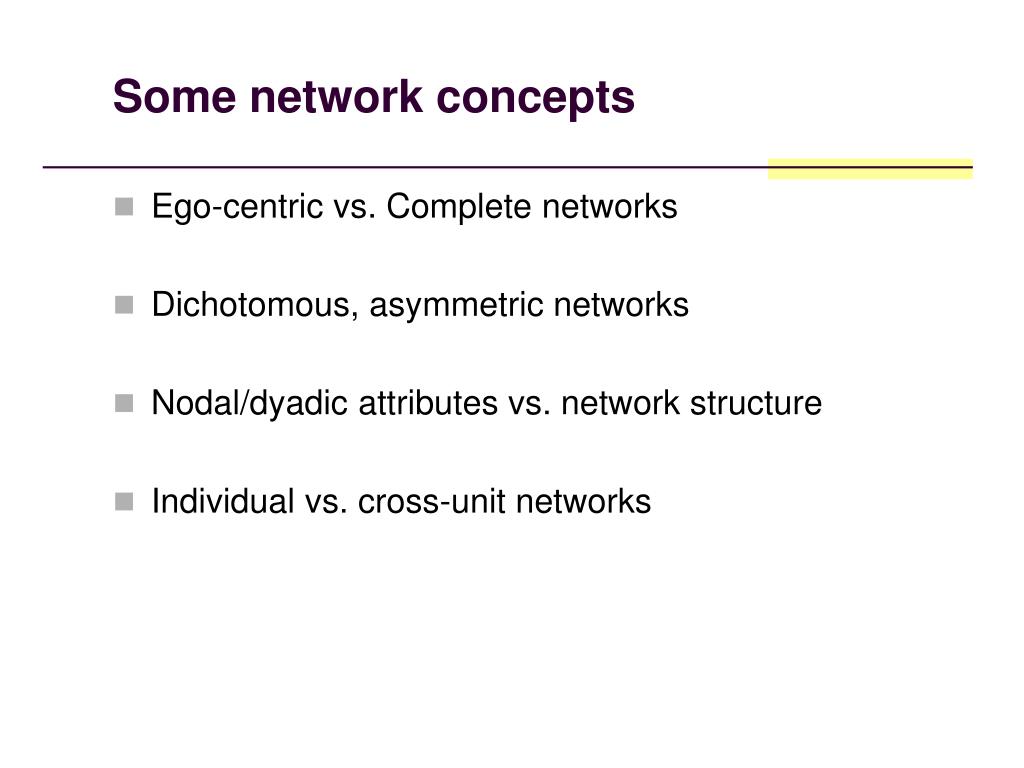 Some network concepts

- Ego-centric vs. Complete networks
- Dichotomous, asymmetric networks
- Nodal/dyadic attributes vs. network structure
- Individual vs. cross-unit networks